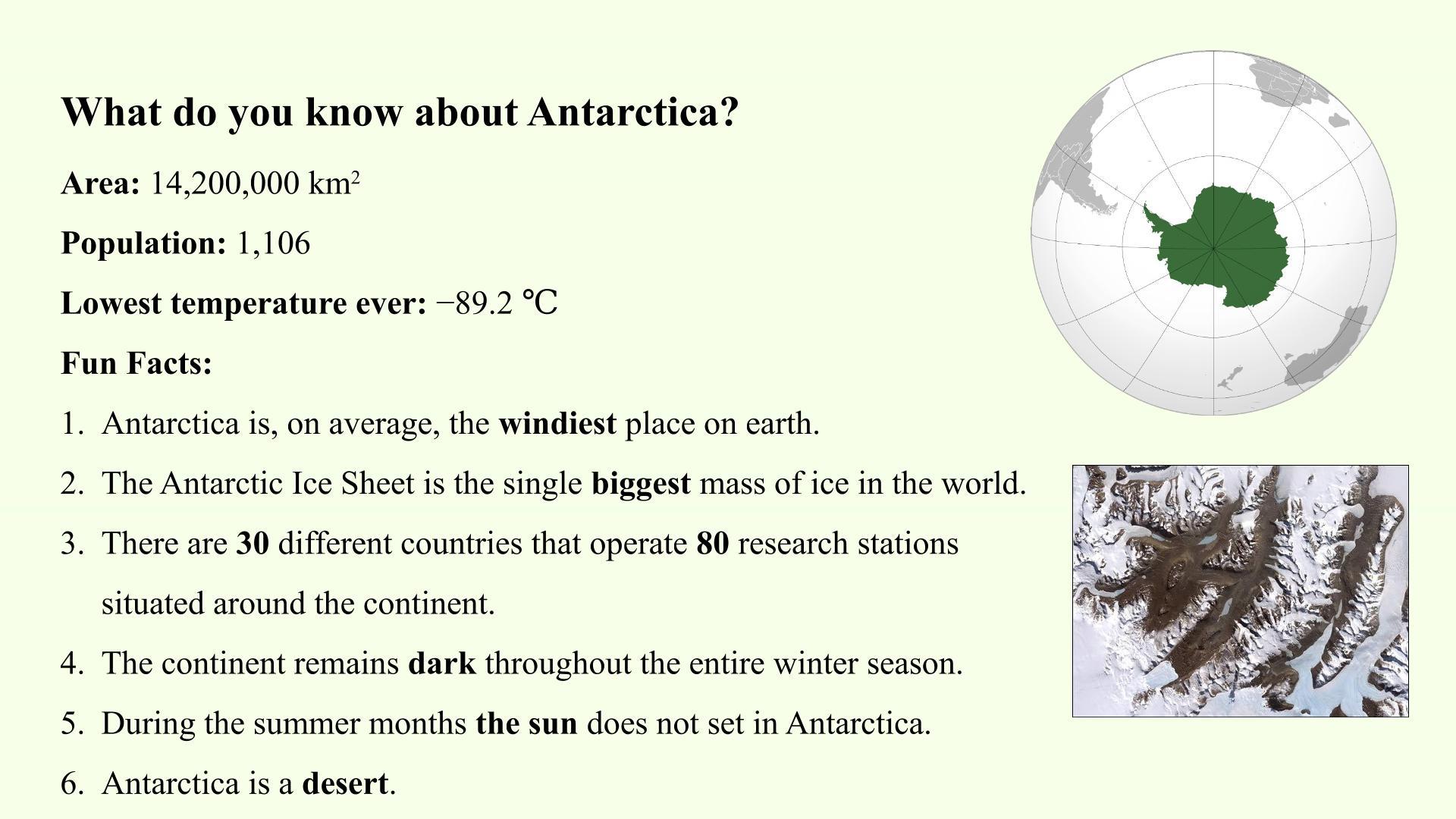 What do you know about Antarctica?

Area: 14,200,000 km$^2$

Population: 1,106

Lowest temperature ever: −89.2 ℃

Fun Facts:

1. Antarctica is, on average, the windiest place on earth.
2. The Antarctic Ice Sheet is the single biggest mass of ice in the world.
3. There are 30 different countries that operate 80 research stations situated around the continent.
4. The continent remains dark throughout the entire winter season.
5. During the summer months the sun does not set in Antarctica.
6. Antarctica is a desert.